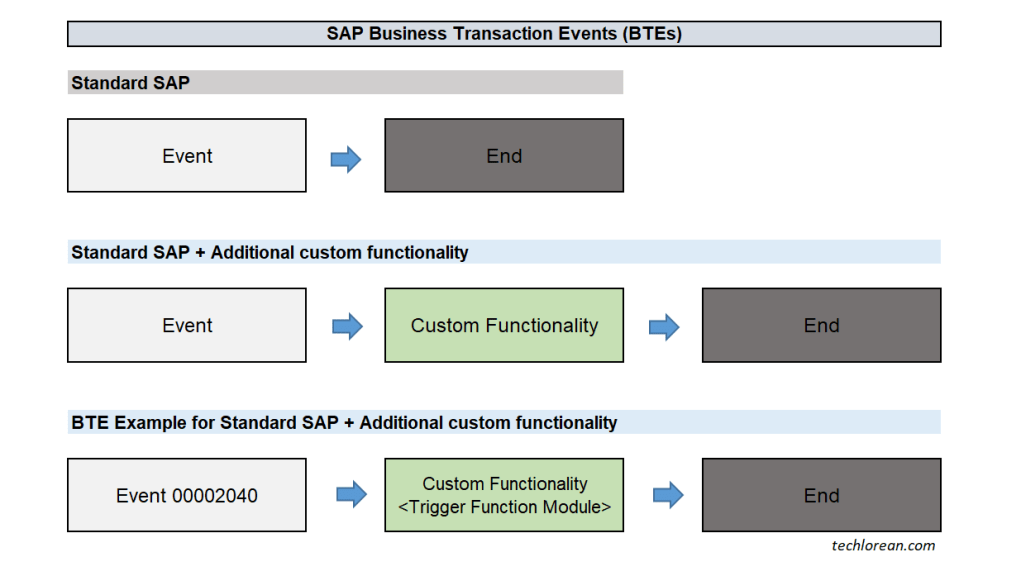 SAP Business Transaction Events (BTEs)

Standard SAP

Event

End

Standard SAP + Additional custom functionality

Event

Custom Functionality

End

BTE Example for Standard SAP + Additional custom functionality

Event 00002040

Custom Functionality <Trigger Function Module>

End

techlorean.com